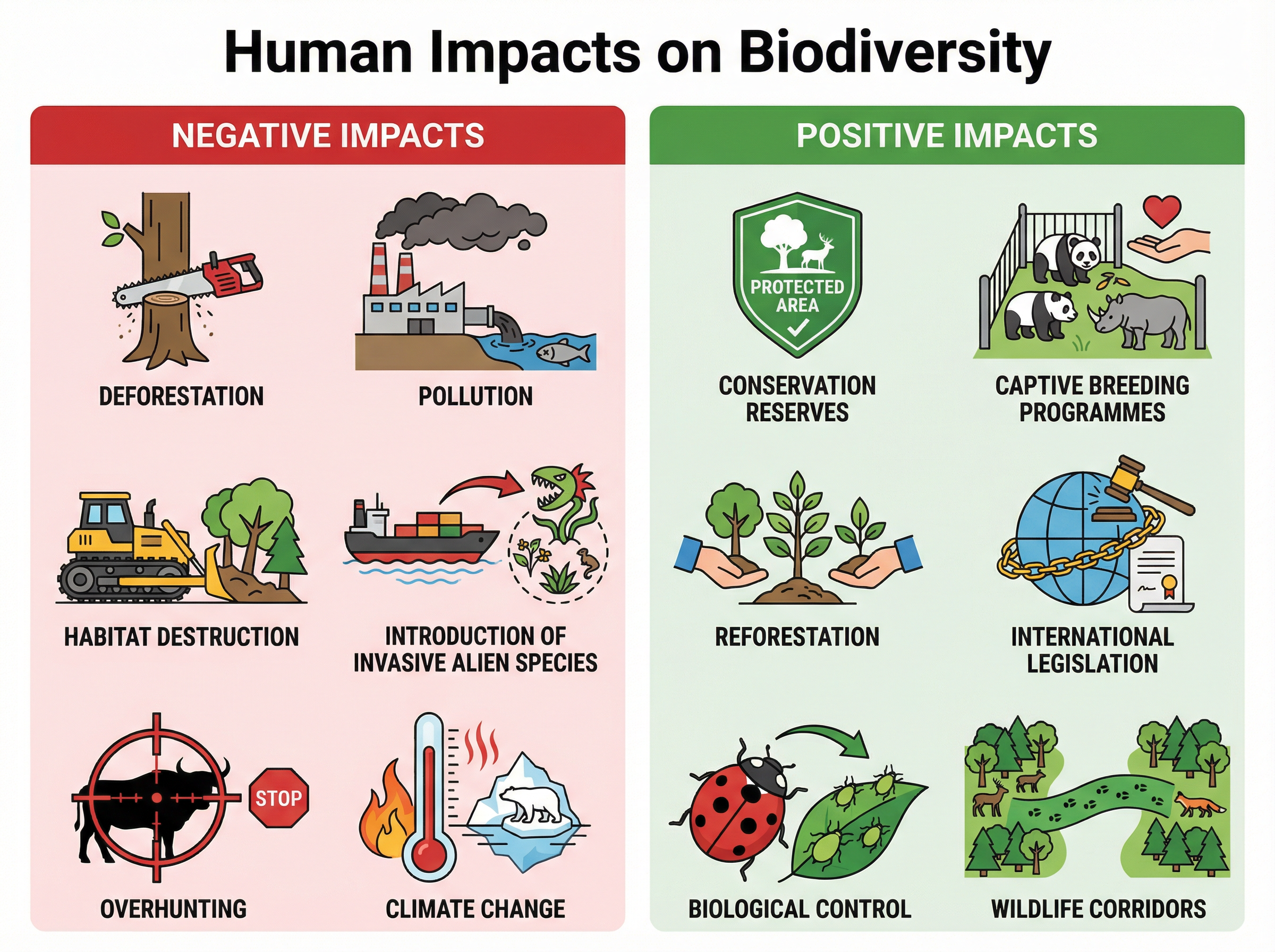 Human Impacts on Biodiversity

NEGATIVE IMPACTS

DEFORESTATION

POLLUTION

HABITAT DESTRUCTION

INTRODUCTION OF INVASIVE ALIEN SPECIES

STOP

OVERHUNTING

CLIMATE CHANGE

POSITIVE IMPACTS

PROTECTED AREA

CONSERVATION RESERVES

CAPTIVE BREEDING PROGRAMMES

REFORESTATION

INTERNATIONAL LEGISLATION

BIOLOGICAL CONTROL

WILDLIFE CORRIDORS